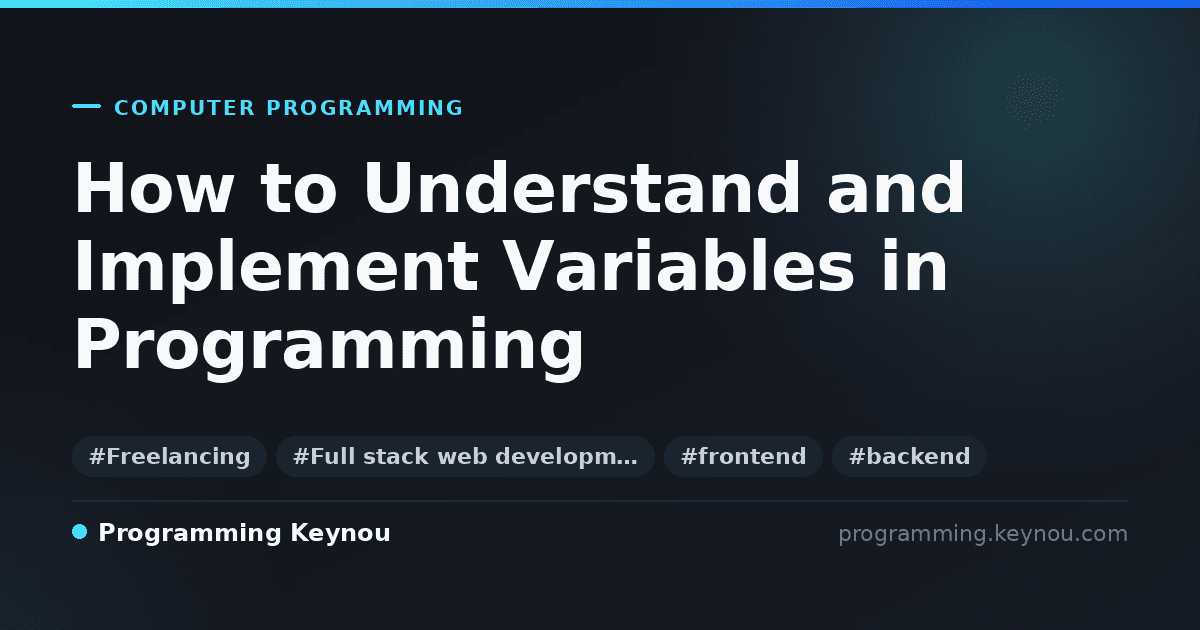 COMPUTER PROGRAMMING

How to Understand and Implement Variables in Programming

#Freelancing #Full stack web developm… #frontend #backend

Programming Keynou

programming.keynou.com